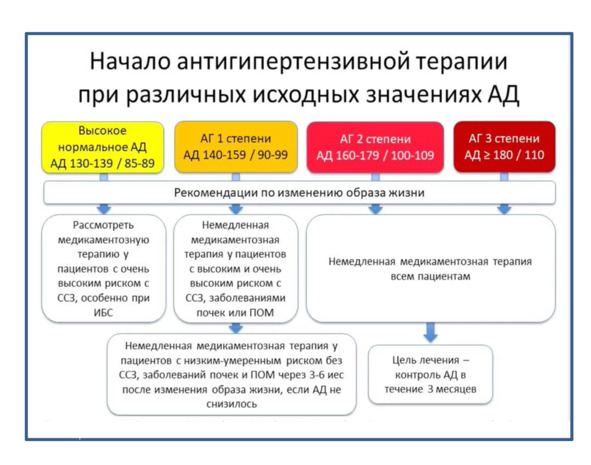 Начало антигипертензивной терапии при различных исходных значениях АД

Высокое нормальное АД АД 130-139 / 85-89

АГ 1 степени АД 140-159 / 90-99

АГ 2 степени АД 160-179 / 100-109

АГ 3 степени АД ≥ 180 / 110

Рекомендации по изменению образа жизни

Рассмотреть медикаментозную терапию у пациентов с очень высоким риском с ССЗ, особенно при ИБС

Немедленная медикаментозная терапия у пациентов с высоким и очень высоким риском с ССЗ, заболеваниями почек или ПОМ

Немедленная медикаментозная терапия всем пациентам

Немедленная медикаментозная терапия у пациентов с низким-умеренным риском без ССЗ, заболеваний почек и ПОМ через 3-6 иес после изменения образа жизни, если АД не снизилось

Цель лечения – контроль АД в течение 3 месяцев